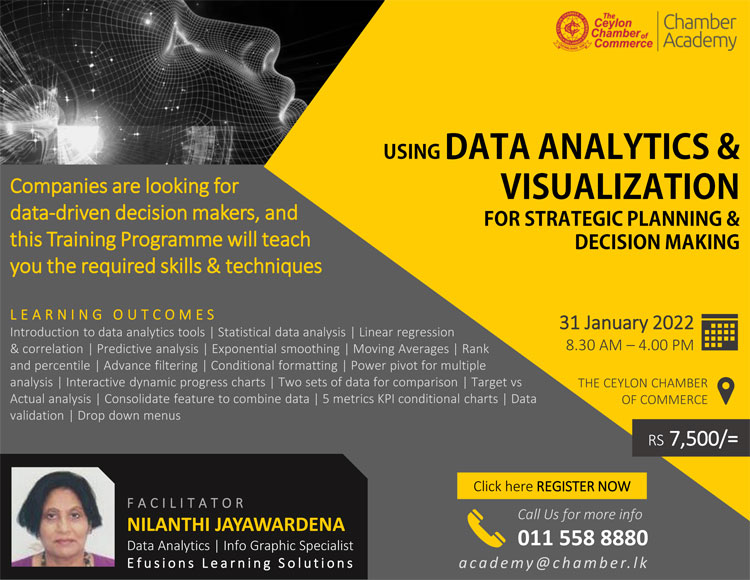 The Ceylon Chamber of Commerce | Chamber Academy

USING DATA ANALYTICS & VISUALIZATION
FOR STRATEGIC PLANNING & DECISION MAKING

Companies are looking for data-driven decision makers, and this Training Programme will teach you the required skills & techniques

LEARNING OUTCOMES
Introduction to data analytics tools | Statistical data analysis | Linear regression & correlation | Predictive analysis | Exponential smoothing | Moving Averages | Rank and percentile | Advance filtering | Conditional formatting | Power pivot for multiple analysis | Interactive dynamic progress charts | Two sets of data for comparison | Target vs Actual analysis | Consolidate feature to combine data | 5 metrics KPI conditional charts | Data validation | Drop down menus

31 January 2022
8.30 AM – 4.00 PM

THE CEYLON CHAMBER OF COMMERCE

RS 7,500/=

FACILITATOR
NILANTHI JAYAWARDENA
Data Analytics | Info Graphic Specialist
Efusions Learning Solutions

Click here REGISTER NOW

Call Us for more info
011 558 8880
academy@chamber.lk